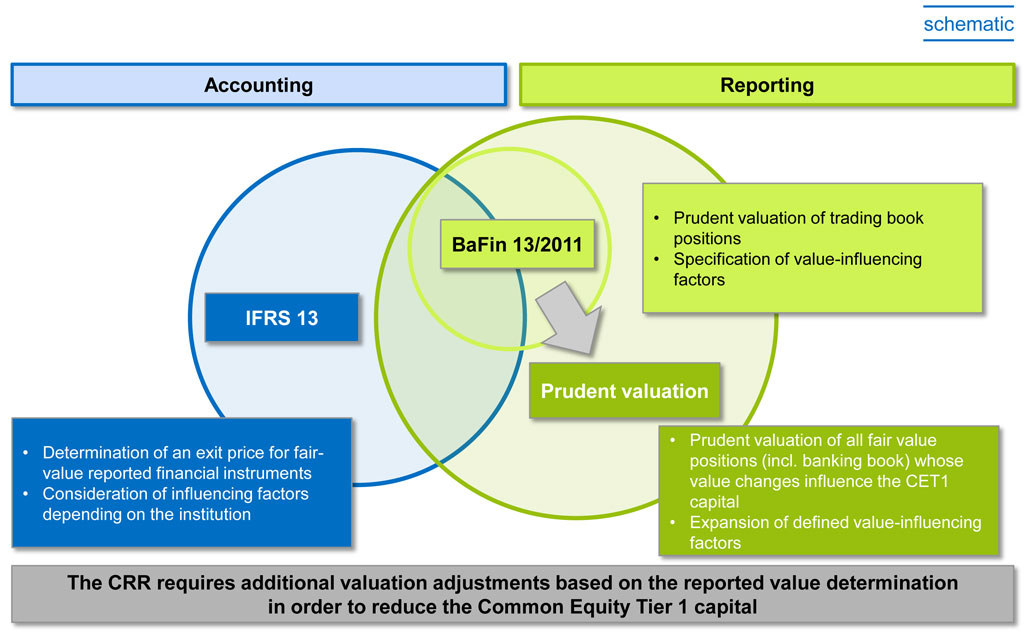 schematic

Accounting

Reporting

BaFin 13/2011

- Prudent valuation of trading book positions
- Specification of value-influencing factors

IFRS 13

Prudent valuation

- Determination of an exit price for fair-value reported financial instruments
- Consideration of influencing factors depending on the institution

- Prudent valuation of all fair value positions (incl. banking book) whose value changes influence the CET1 capital
- Expansion of defined value-influencing factors

The CRR requires additional valuation adjustments based on the reported value determination in order to reduce the Common Equity Tier 1 capital